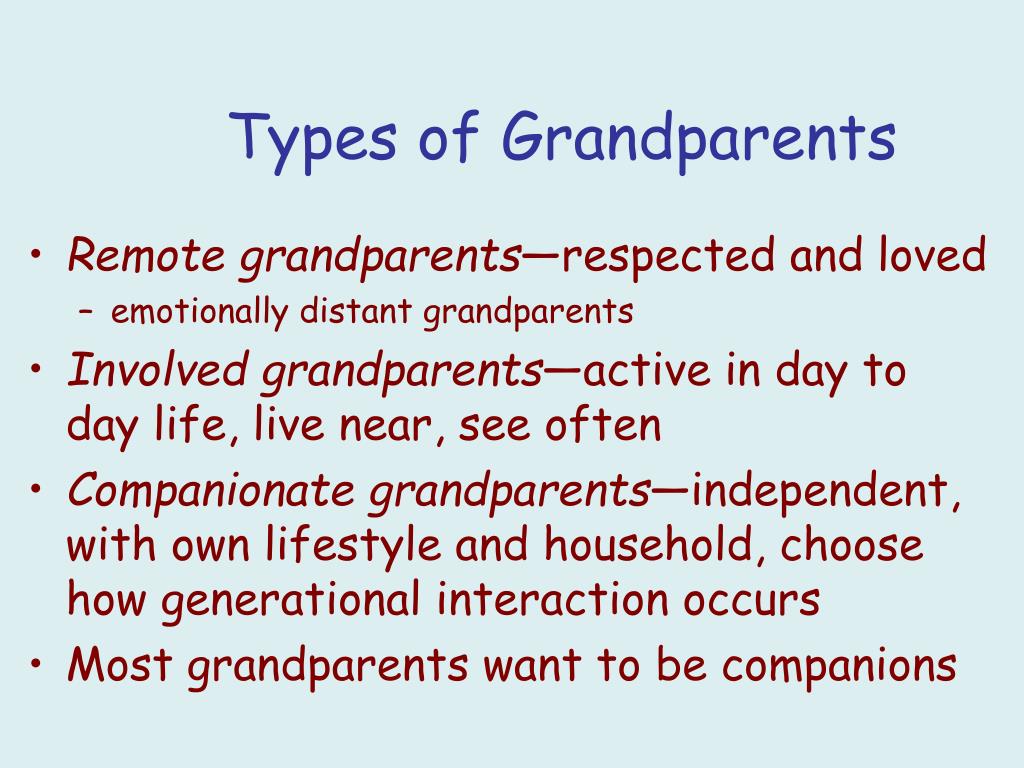 Types of Grandparents

• Remote grandparents—respected and loved
  – emotionally distant grandparents
• Involved grandparents—active in day to day life, live near, see often
• Companionate grandparents—independent, with own lifestyle and household, choose how generational interaction occurs
• Most grandparents want to be companions